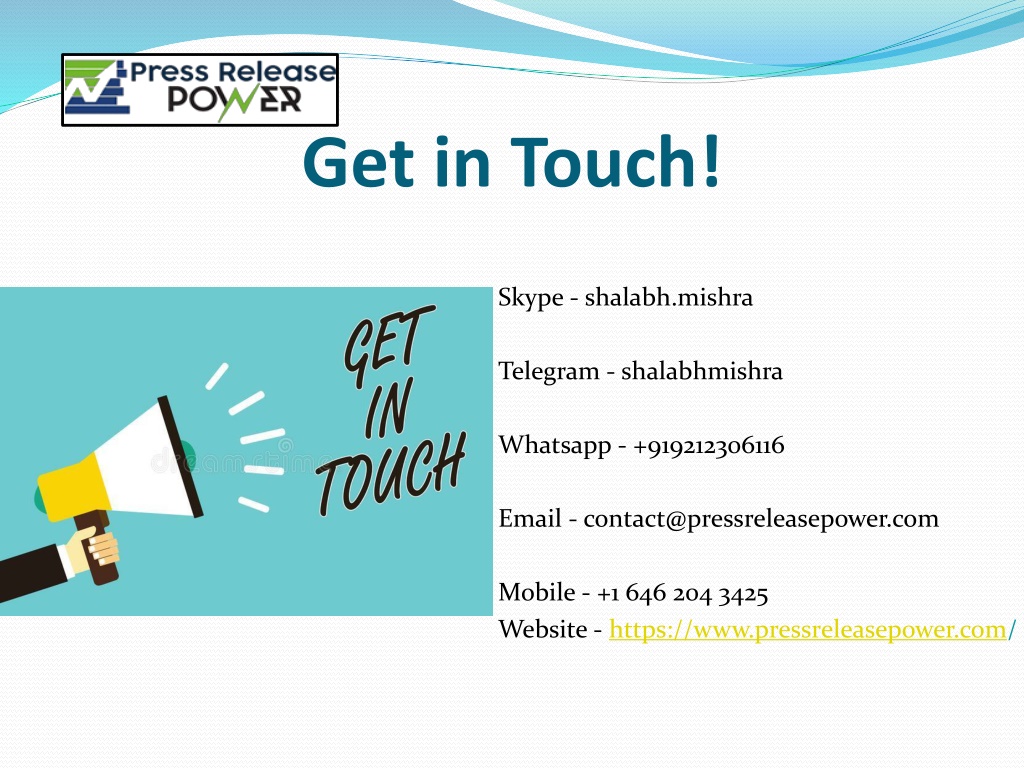 Press Release POWER

Get in Touch!

GET IN TOUCH

Skype - shalabh.mishra

Telegram - shalabhmishra

Whatsapp - +919212306116

Email - contact@pressreleasepower.com

Mobile - +1 646 204 3425
Website - https://www.pressreleasepower.com/